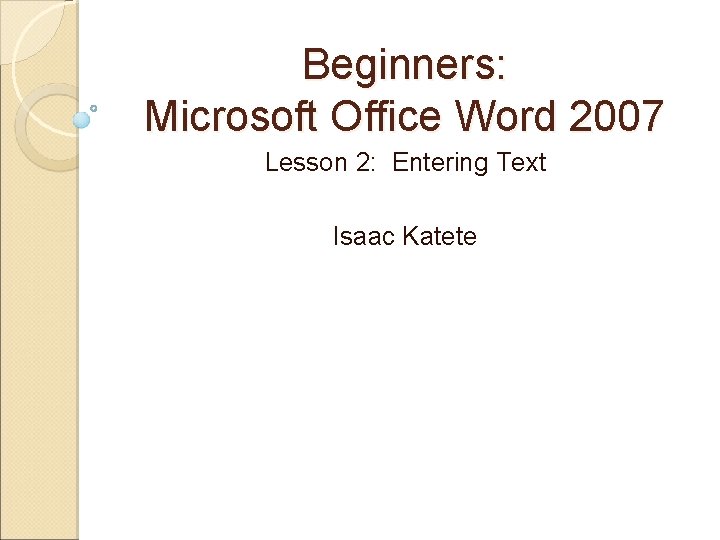 Beginners:
Microsoft Office Word 2007

Lesson 2: Entering Text

Isaac Katete